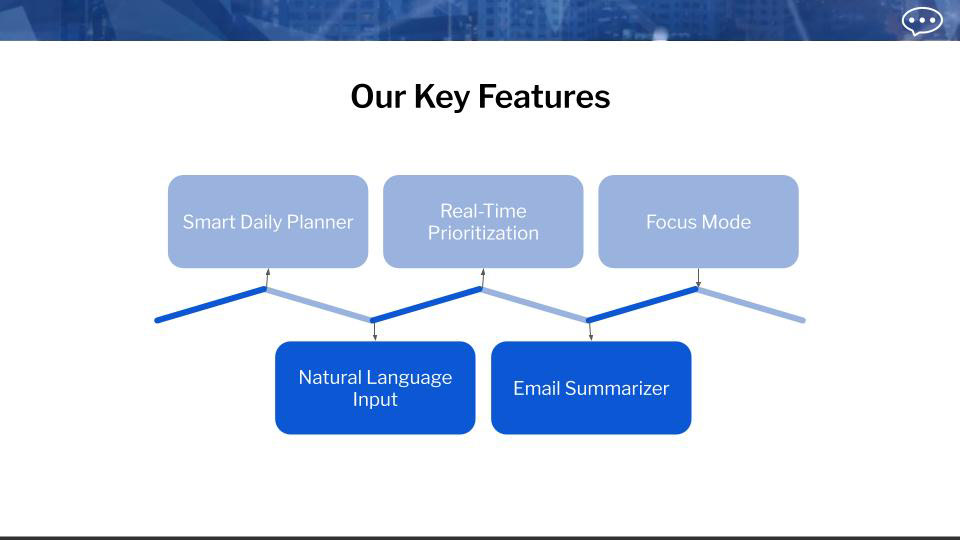 Our Key Features

Smart Daily Planner

Real-Time Prioritization

Focus Mode

Natural Language Input

Email Summarizer